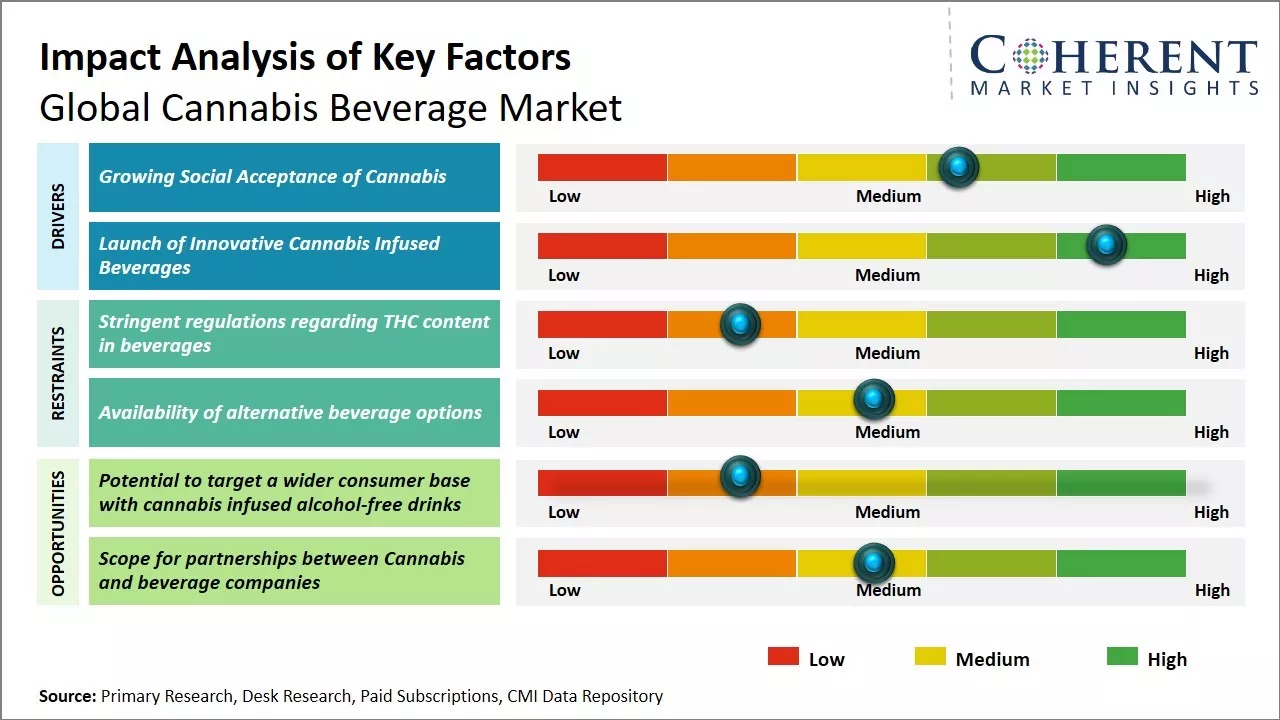 Impact Analysis of Key Factors
Global Cannabis Beverage Market

COHERENT
MARKET INSIGHTS

DRIVERS

Growing Social Acceptance of Cannabis

Low Medium High

Launch of Innovative Cannabis Infused Beverages

Low Medium High

RESTRAINTS

Stringent regulations regarding THC content in beverages

Low Medium High

Availability of alternative beverage options

Low Medium High

OPPORTUNITIES

Potential to target a wider consumer base with cannabis infused alcohol-free drinks

Low Medium High

Scope for partnerships between Cannabis and beverage companies

Low Medium High

Low Medium High

Source: Primary Research, Desk Research, Paid Subscriptions, CMI Data Repository